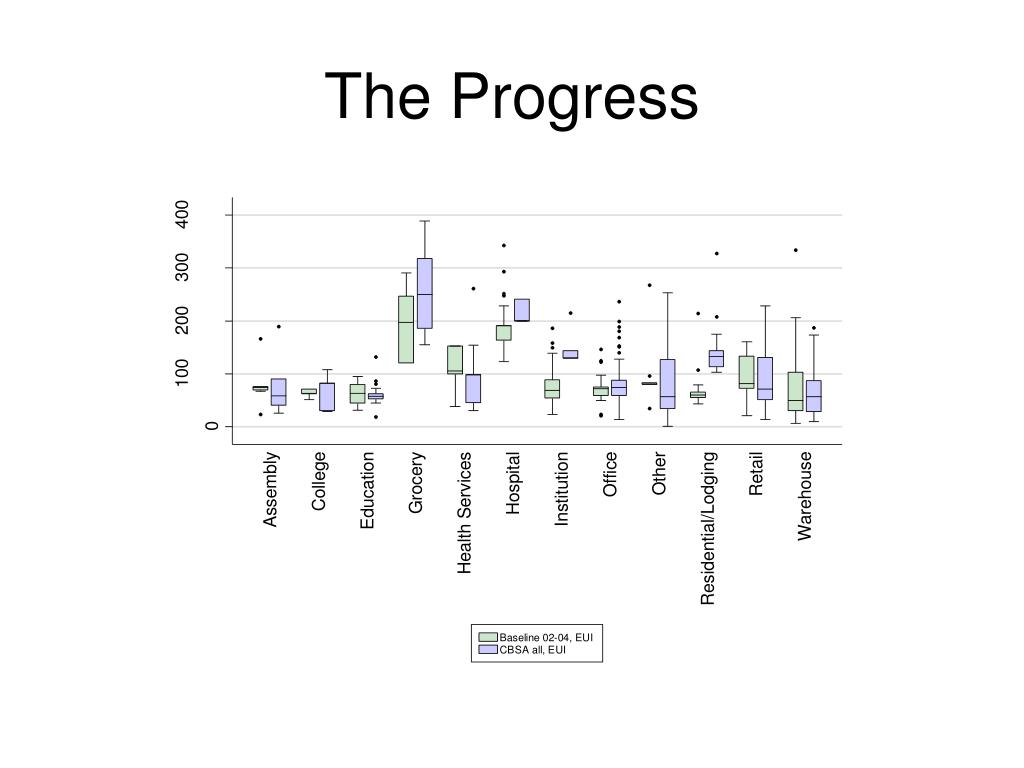 The Progress

400
300
200
100
0

Assembly
College
Education
Grocery
Health Services
Hospital
Institution
Office
Other
Residential/Lodging
Retail
Warehouse

Baseline 02-04, EUI
CBSA all, EUI